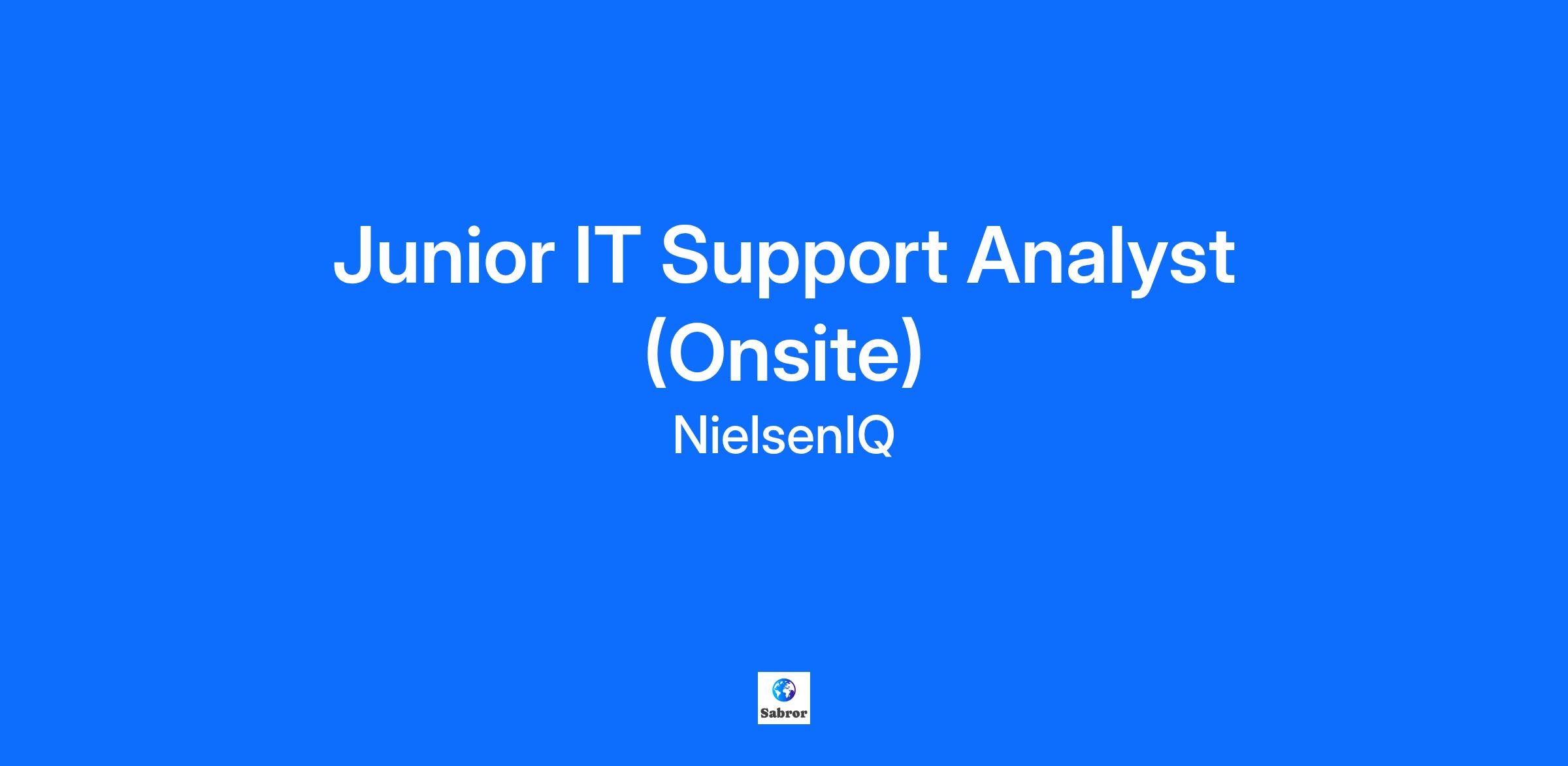 Junior IT Support Analyst (Onsite)
NielsenIQ

Sabror